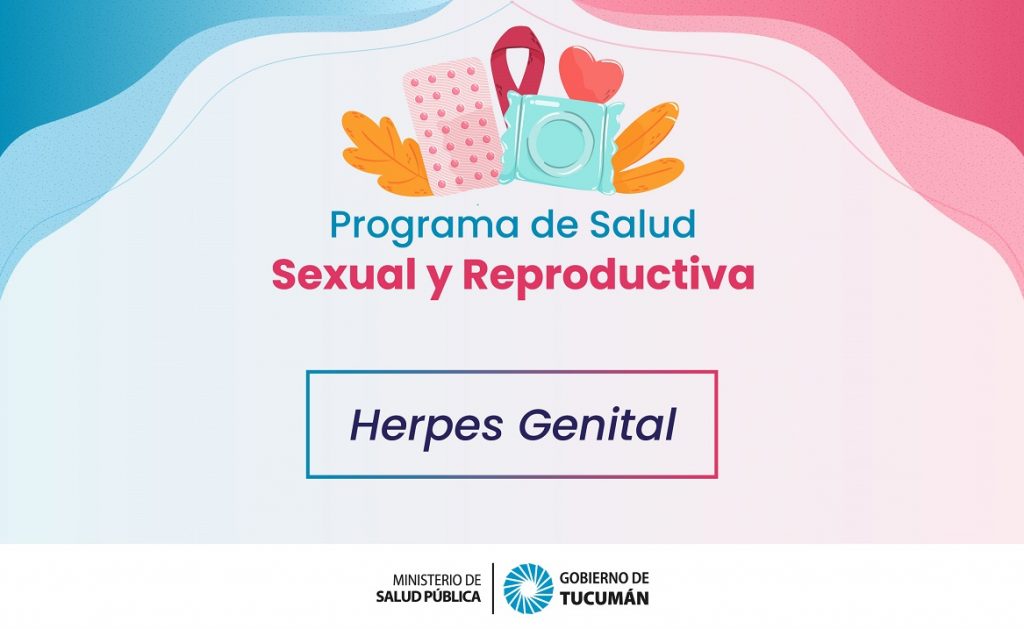 Programa de Salud
Sexual y Reproductiva

Herpes Genital

MINISTERIO DE
SALUD PÚBLICA

GOBIERNO DE
TUCUMÁN